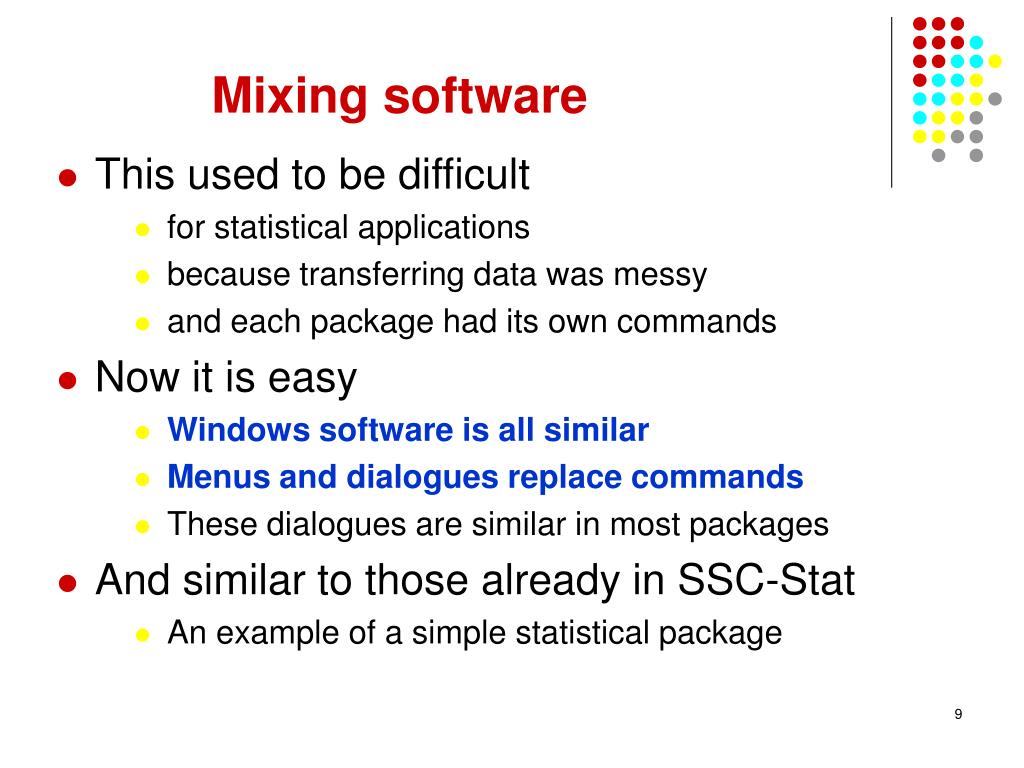 Mixing software

- This used to be difficult
  - for statistical applications
  - because transferring data was messy
  - and each package had its own commands
- Now it is easy
  - Windows software is all similar
  - Menus and dialogues replace commands
  - These dialogues are similar in most packages
- And similar to those already in SSC-Stat
  - An example of a simple statistical package

9